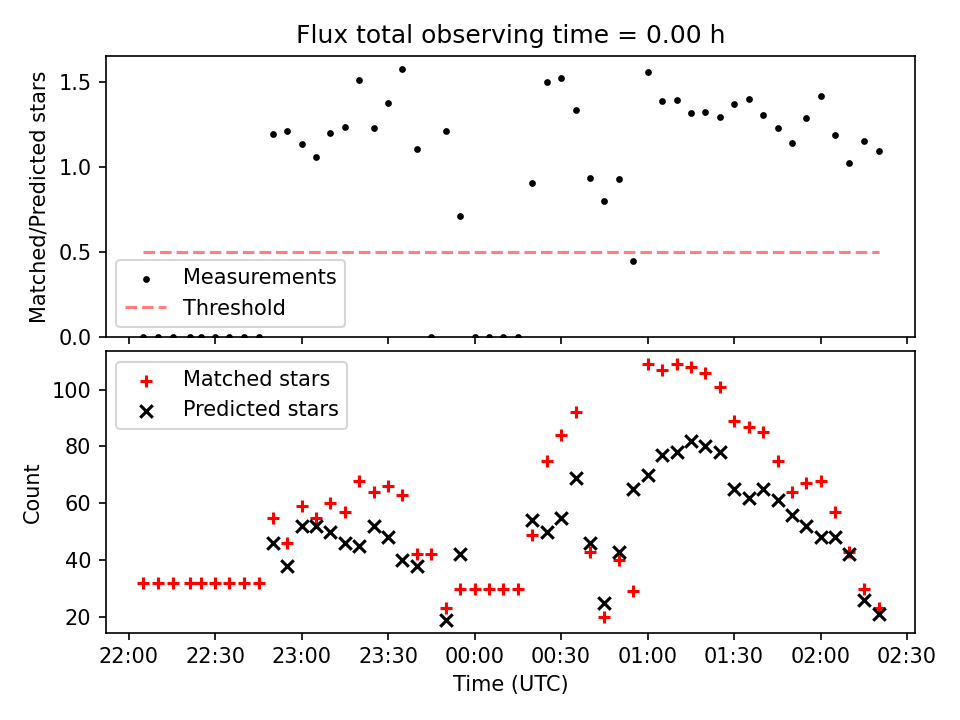 Flux total observing time = 0.00 h

Matched/Predicted stars

1.5
1.0
0.5
0.0

Measurements
Threshold

Matched stars
Predicted stars

Count

100
80
60
40
20

22:00 22:30 23:00 23:30 00:00 00:30 01:00 01:30 02:00 02:30

Time (UTC)